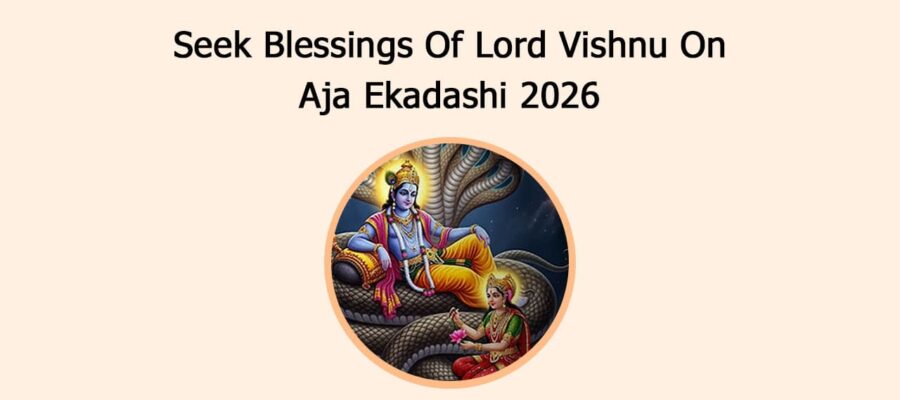 Seek Blessings Of Lord Vishnu On Aja Ekadashi 2026